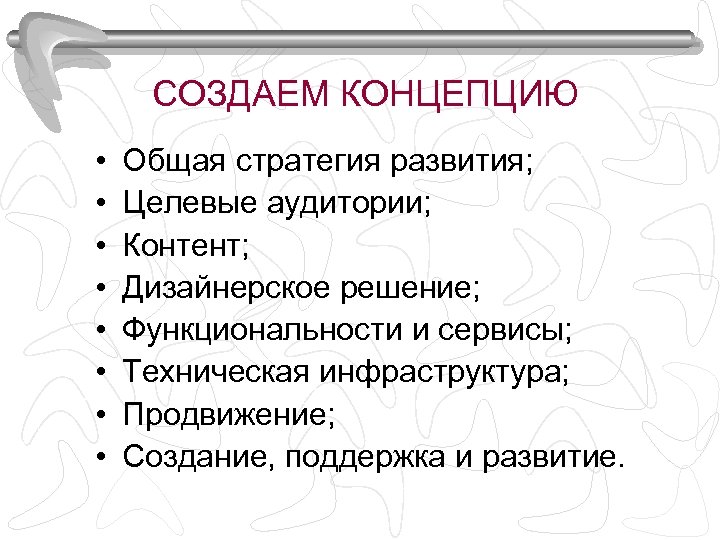 СОЗДАЕМ КОНЦЕПЦИЮ

• Общая стратегия развития;
• Целевые аудитории;
• Контент;
• Дизайнерское решение;
• Функциональности и сервисы;
• Техническая инфраструктура;
• Продвижение;
• Создание, поддержка и развитие.